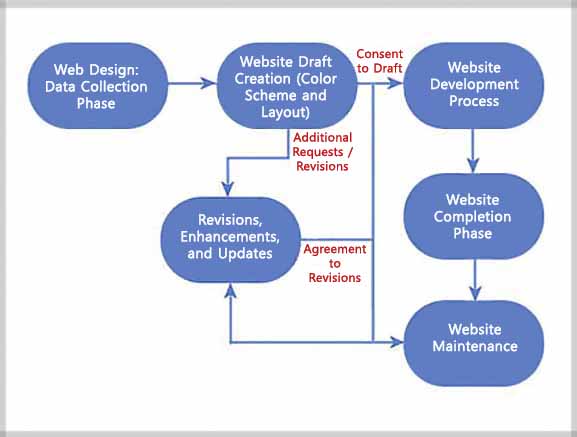 Web Design: Data Collection Phase

Website Draft Creation (Color Scheme and Layout)

Consent to Draft

Website Development Process

Additional Requests / Revisions

Revisions, Enhancements, and Updates

Agreement to Revisions

Website Completion Phase

Website Maintenance